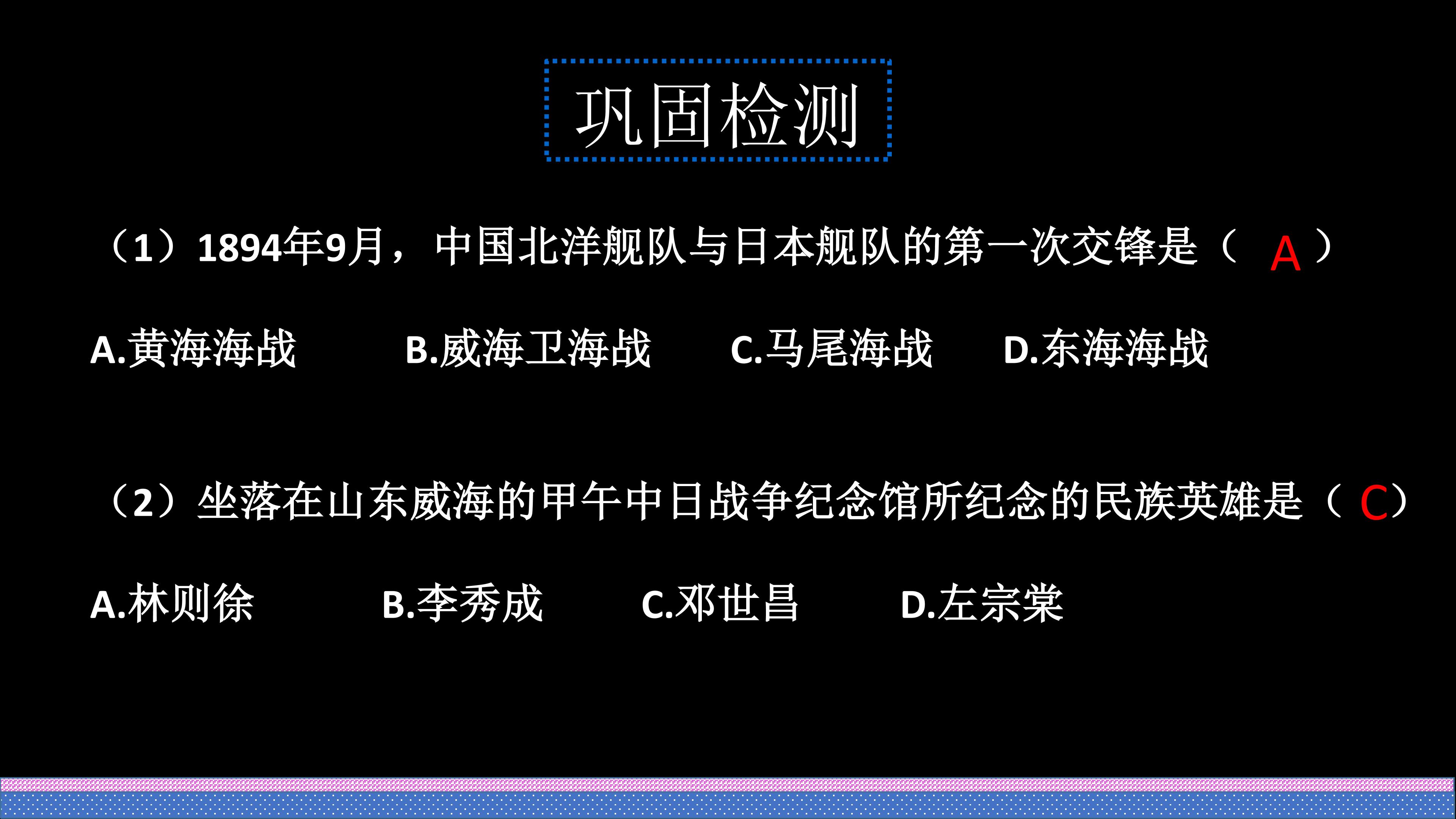 巩固检测

（1）1894年9月，中国北洋舰队与日本舰队的第一次交锋是（ A ）

A.黄海海战 B.威海卫海战 C.马尾海战 D.东海海战

（2）坐落在山东威海的甲午中日战争纪念馆所纪念的民族英雄是（ C）

A.林则徐 B.李秀成 C.邓世昌 D.左宗棠